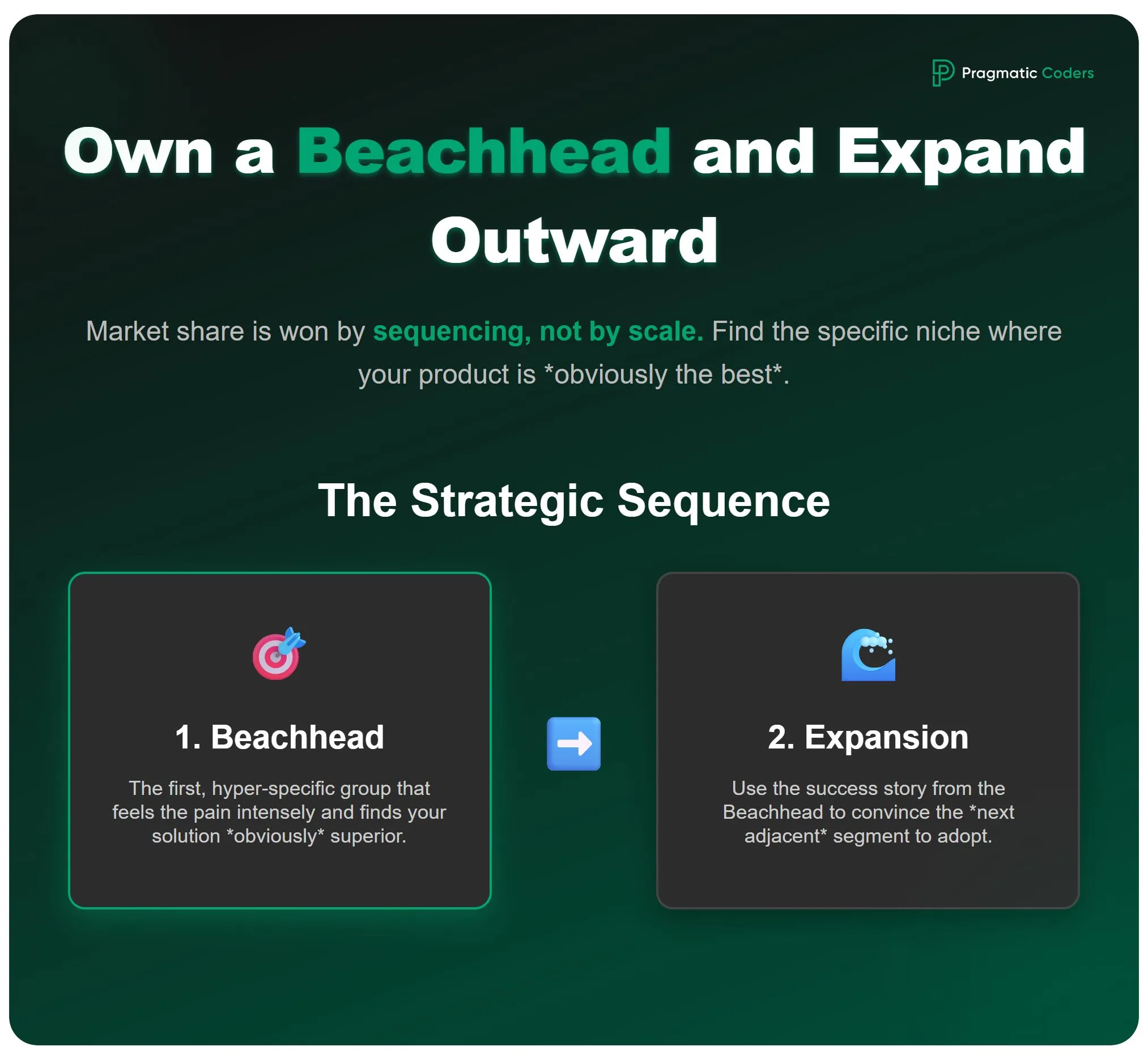 Pragmatic Coders

Own a Beachhead and Expand Outward

Market share is won by sequencing, not by scale. Find the specific niche where your product is *obviously the best*.

The Strategic Sequence

1. Beachhead

The first, hyper-specific group that feels the pain intensely and finds your solution *obviously* superior.

2. Expansion

Use the success story from the Beachhead to convince the *next adjacent* segment to adopt.